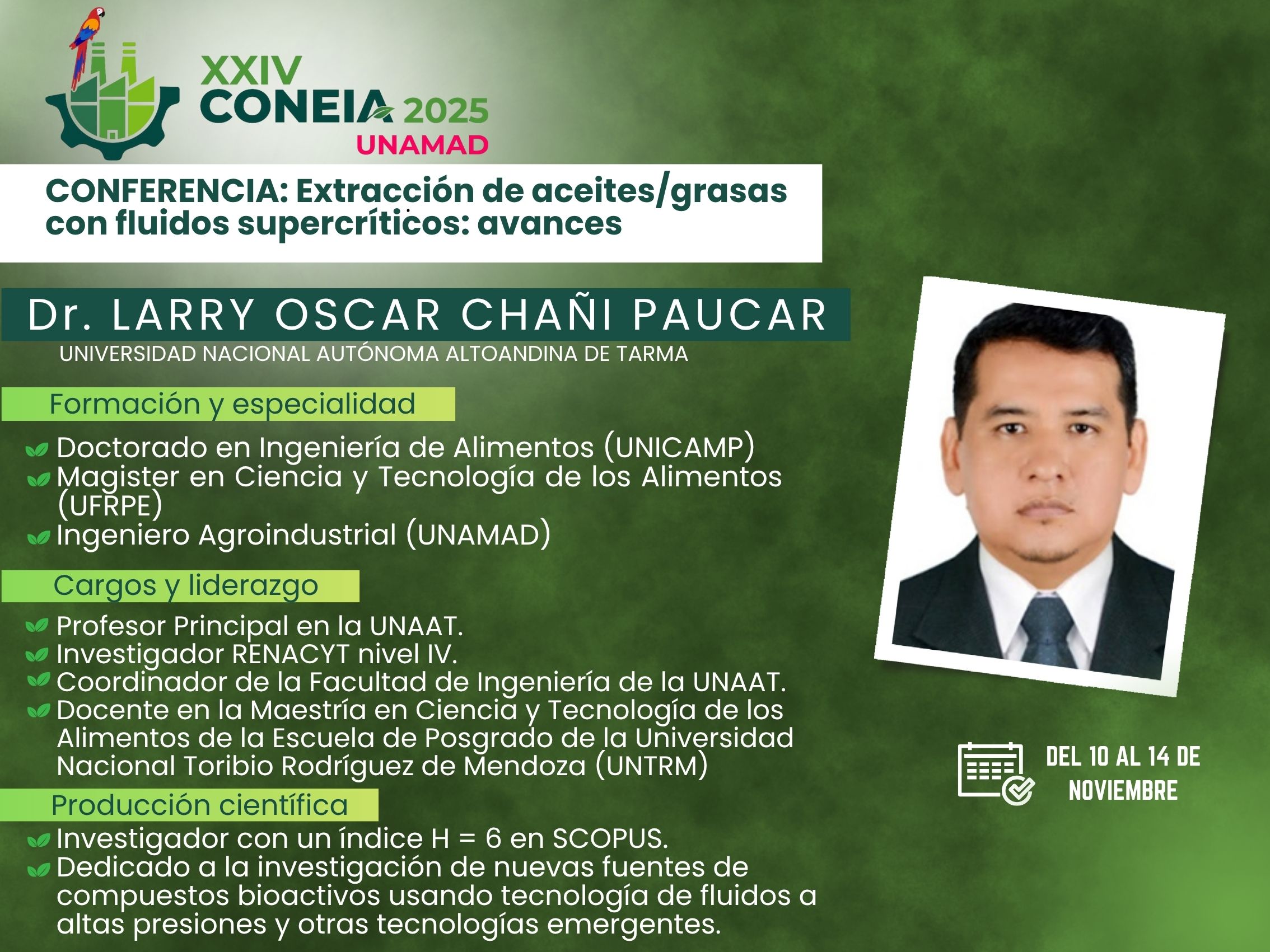 XXIV
CONEIA 2025
UNAMAD

CONFERENCIA: Extracción de aceites/grasas con fluidos supercríticos: avances

Dr. LARRY OSCAR CHAÑI PAUCAR
UNIVERSIDAD NACIONAL AUTÓNOMA ALTOANDINA DE TARMA

Formación y especialidad

Doctorado en Ingeniería de Alimentos (UNICAMP)
Magister en Ciencia y Tecnología de los Alimentos (UFRPE)
Ingeniero Agroindustrial (UNAMAD)

Cargos y liderazgo

Profesor Principal en la UNAAT.
Investigador RENACYT nivel IV.
Coordinador de la Facultad de Ingeniería de la UNAAT.
Docente en la Maestría en Ciencia y Tecnología de los Alimentos de la Escuela de Posgrado de la Universidad Nacional Toribio Rodríguez de Mendoza (UNTRM)

Producción científica

Investigador con un índice H = 6 en SCOPUS.
Dedicado a la investigación de nuevas fuentes de compuestos bioactivos usando tecnología de fluidos a altas presiones y otras tecnologías emergentes.

DEL 10 AL 14 DE NOVIEMBRE